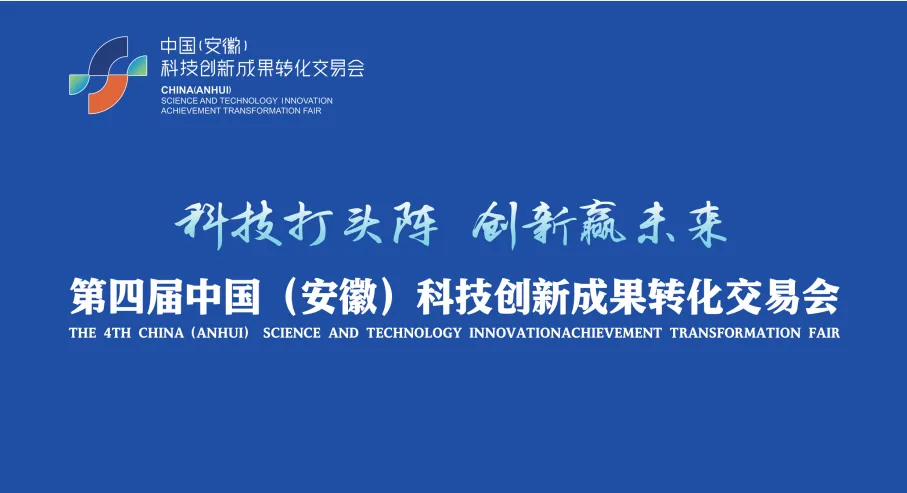 中国(安徽)
科技创新成果转化交易会
CHINA(ANHUI)
SCIENCE AND TECHNOLOGY INNOVATION
ACHIEVEMENT TRANSFORMATION FAIR

科技打头阵 创新赢未来

第四届中国（安徽）科技创新成果转化交易会
THE 4TH CHINA (ANHUI) SCIENCE AND TECHNOLOGY INNOVATIONACHIEVEMENT TRANSFORMATION FAIR